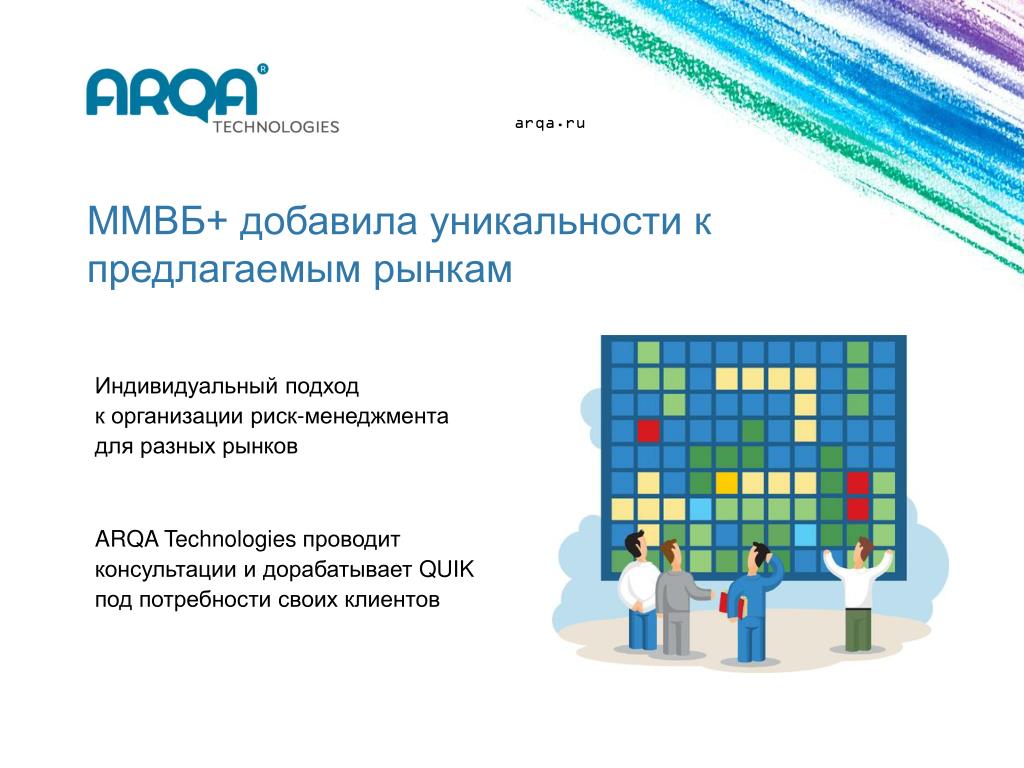 ARQA®
TECHNOLOGIES

arqa.ru

ММВБ+ добавила уникальности к предлагаемым рынкам

Индивидуальный подход
к организации риск-менеджмента
для разных рынков

ARQA Technologies проводит
консультации и дорабатывает QUIK
под потребности своих клиентов